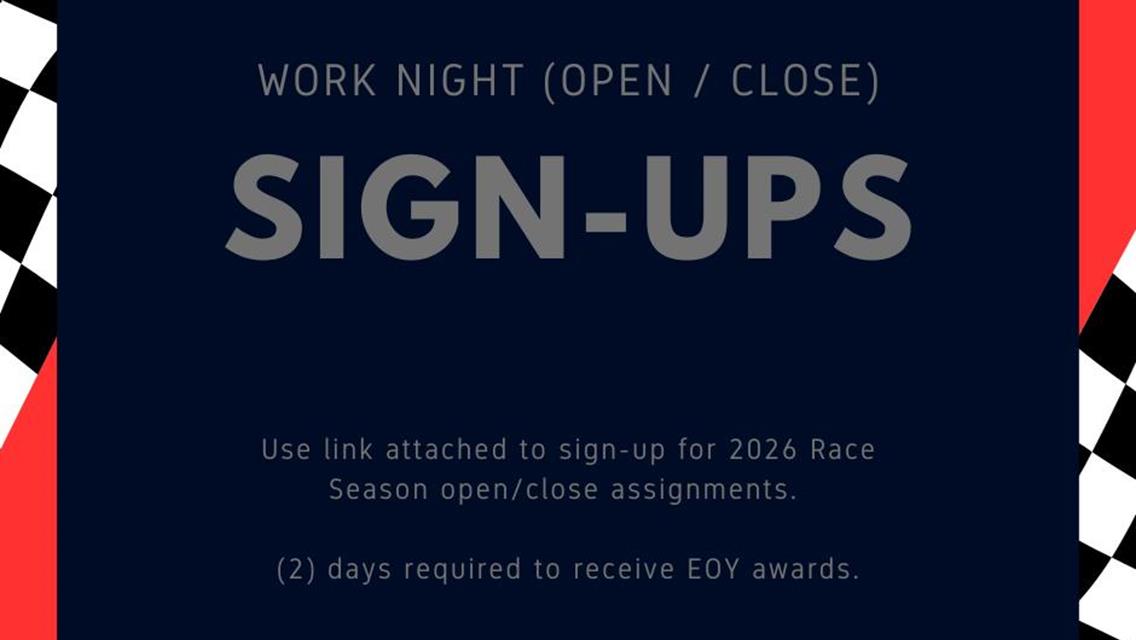 WORK NIGHT (OPEN / CLOSE)

SIGN-UPS

Use link attached to sign-up for 2026 Race Season open/close assignments.

(2) days required to receive EOY awards.